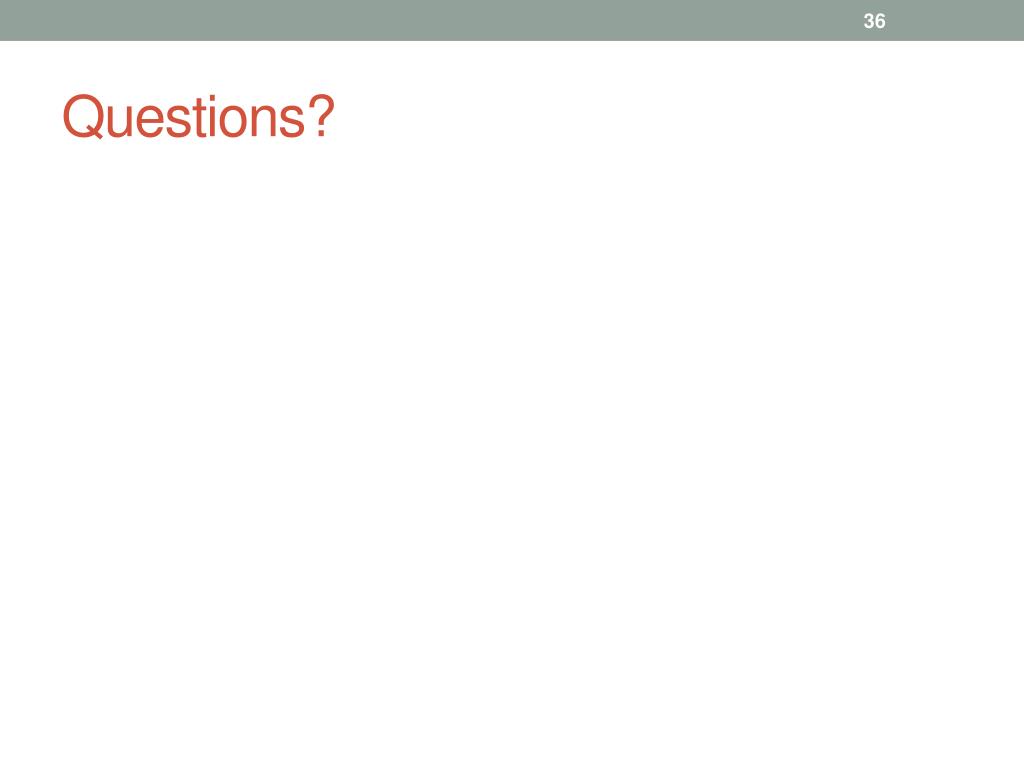 36

Questions?